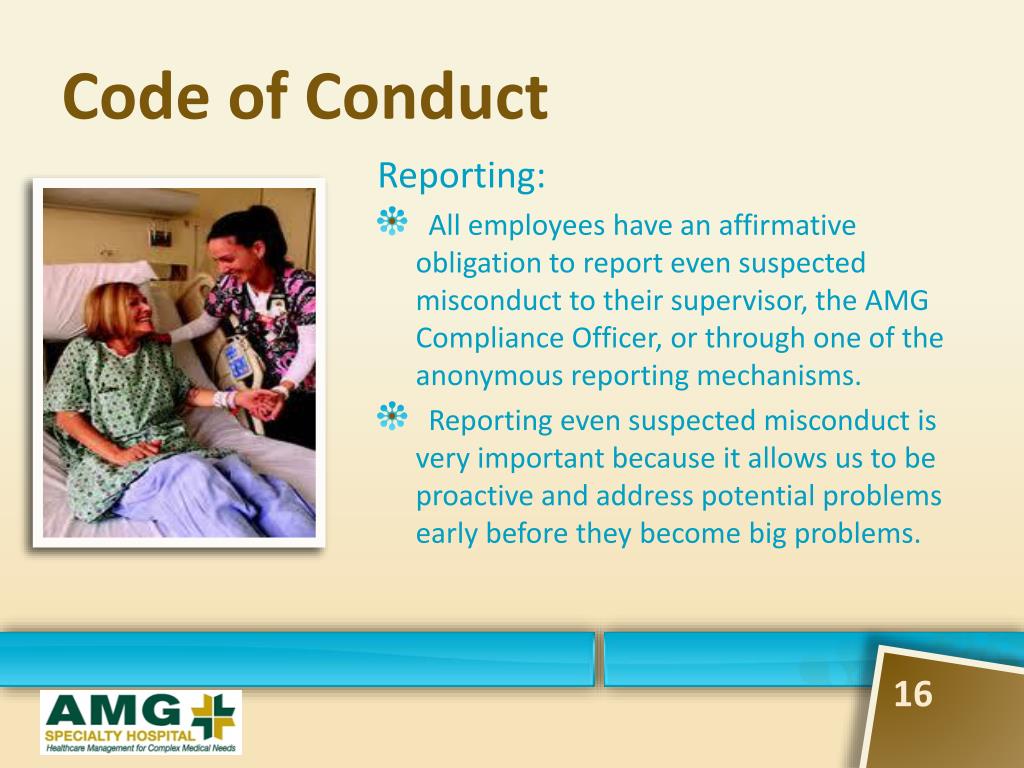 Code of Conduct

Reporting:

All employees have an affirmative obligation to report even suspected misconduct to their supervisor, the AMG Compliance Officer, or through one of the anonymous reporting mechanisms.

Reporting even suspected misconduct is very important because it allows us to be proactive and address potential problems early before they become big problems.

AMG
SPECIALTY HOSPITAL
Healthcare Management for Complex Medical Needs

16